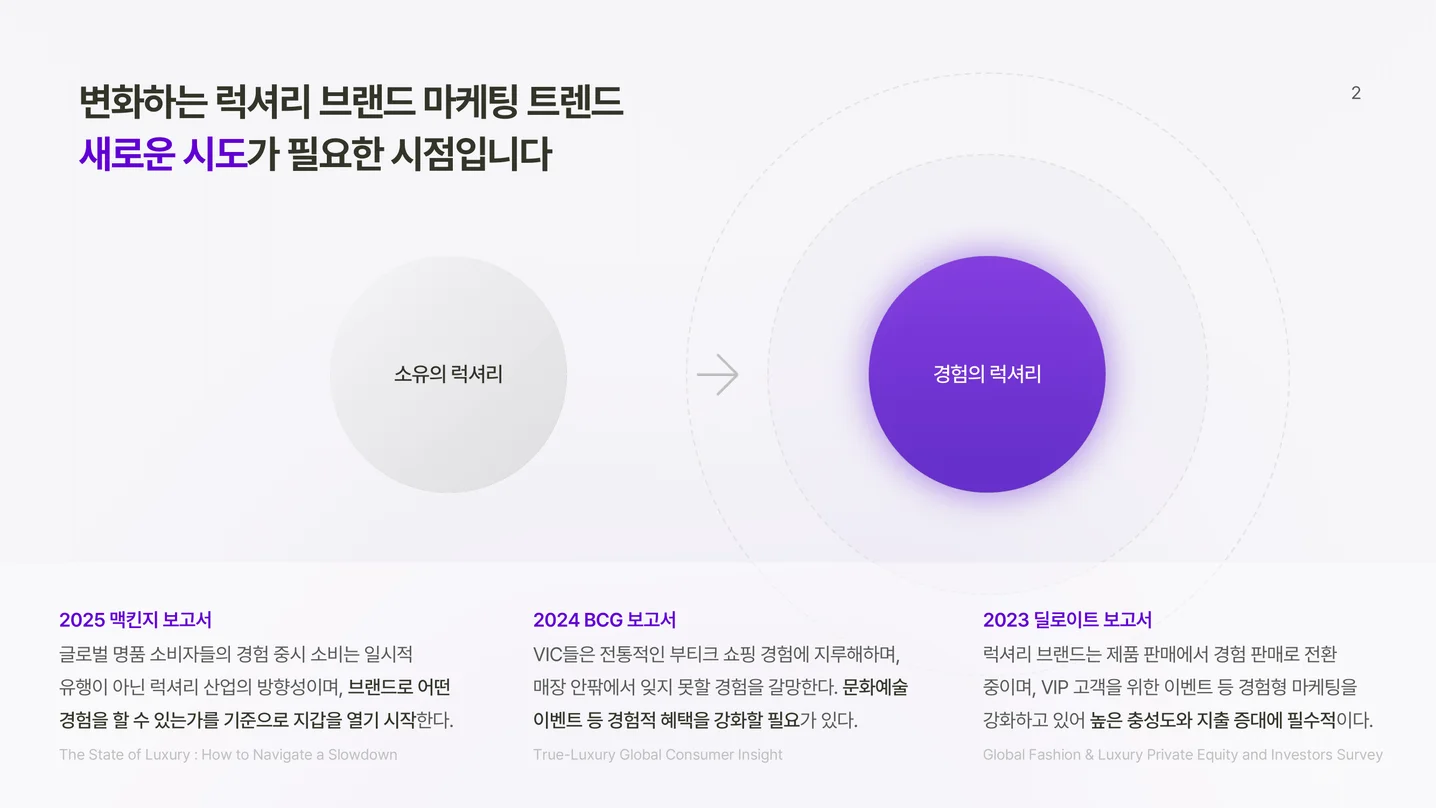 변화하는 럭셔리 브랜드 마케팅 트렌드
새로운 시도가 필요한 시점입니다

2

소유의 럭셔리

경험의 럭셔리

2025 맥킨지 보고서
글로벌 명품 소비자들의 경험 중시 소비는 일시적 유행이 아닌 럭셔리 산업의 방향성이며, 브랜드로 어떤 경험을 할 수 있는가를 기준으로 지갑을 열기 시작한다.
The State of Luxury : How to Navigate a Slowdown

2024 BCG 보고서
VIC들은 전통적인 부티크 쇼핑 경험에 지루해하며, 매장 안팎에서 잊지 못할 경험을 갈망한다. 문화예술 이벤트 등 경험적 혜택을 강화할 필요가 있다.
True-Luxury Global Consumer Insight

2023 딜로이트 보고서
럭셔리 브랜드는 제품 판매에서 경험 판매로 전환 중이며, VIP 고객을 위한 이벤트 등 경험형 마케팅을 강화하고 있어 높은 충성도와 지출 증대에 필수적이다.
Global Fashion & Luxury Private Equity and Investors Survey